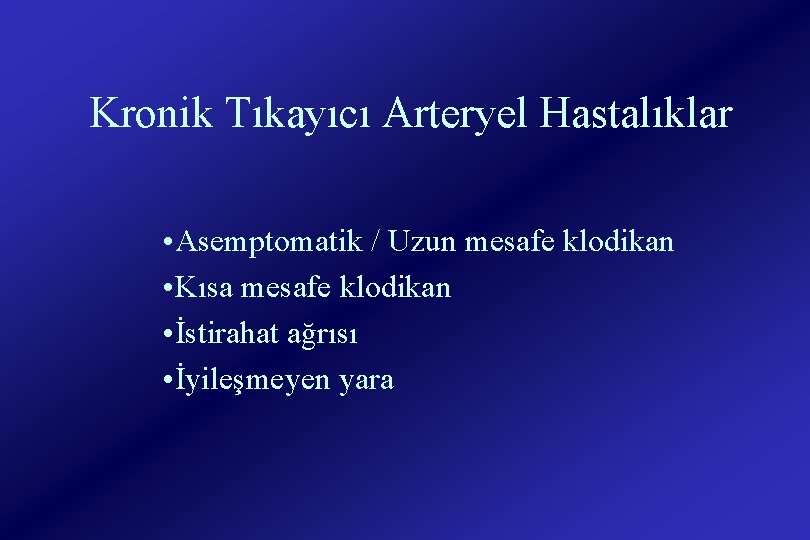 Kronik Tıkayıcı Arteryel Hastalıklar

•Asemptomatik / Uzun mesafe klodikan
•Kısa mesafe klodikan
•İstirahat ağrısı
•İyileşmeyen yara